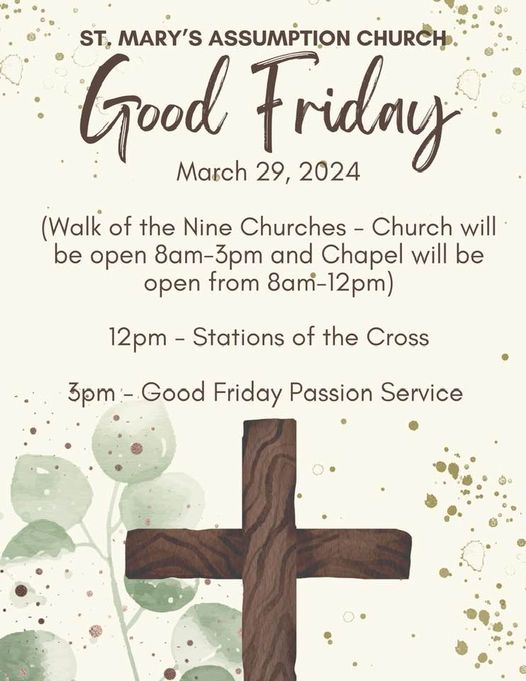 ST. MARY'S ASSUMPTION CHURCH

Good Friday

March 29, 2024

(Walk of the Nine Churches - Church will be open 8am-3pm and Chapel will be open from 8am-12pm)

12pm - Stations of the Cross

3pm - Good Friday Passion Service